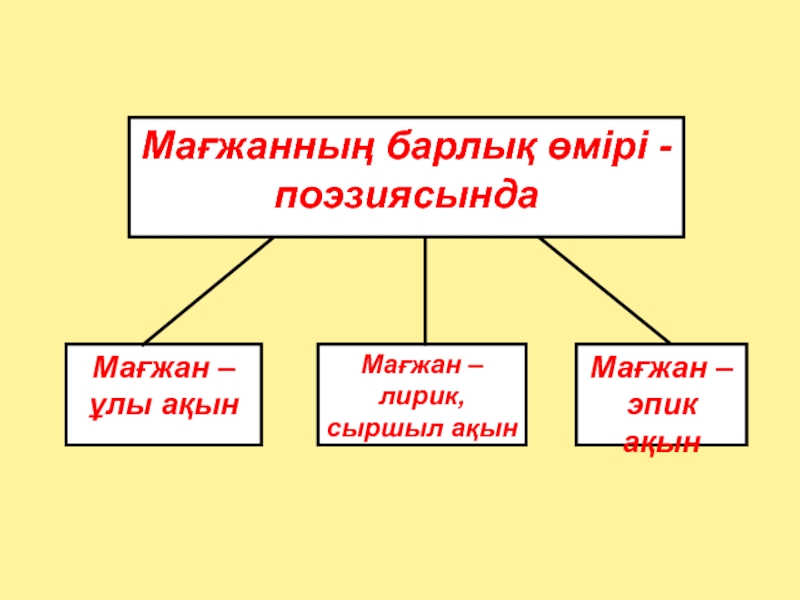 Мағжанның барлық өмірі - поэзиясында

Мағжан – ұлы ақын

Мағжан – лирик, сыршыл ақын

Мағжан – эпик ақын